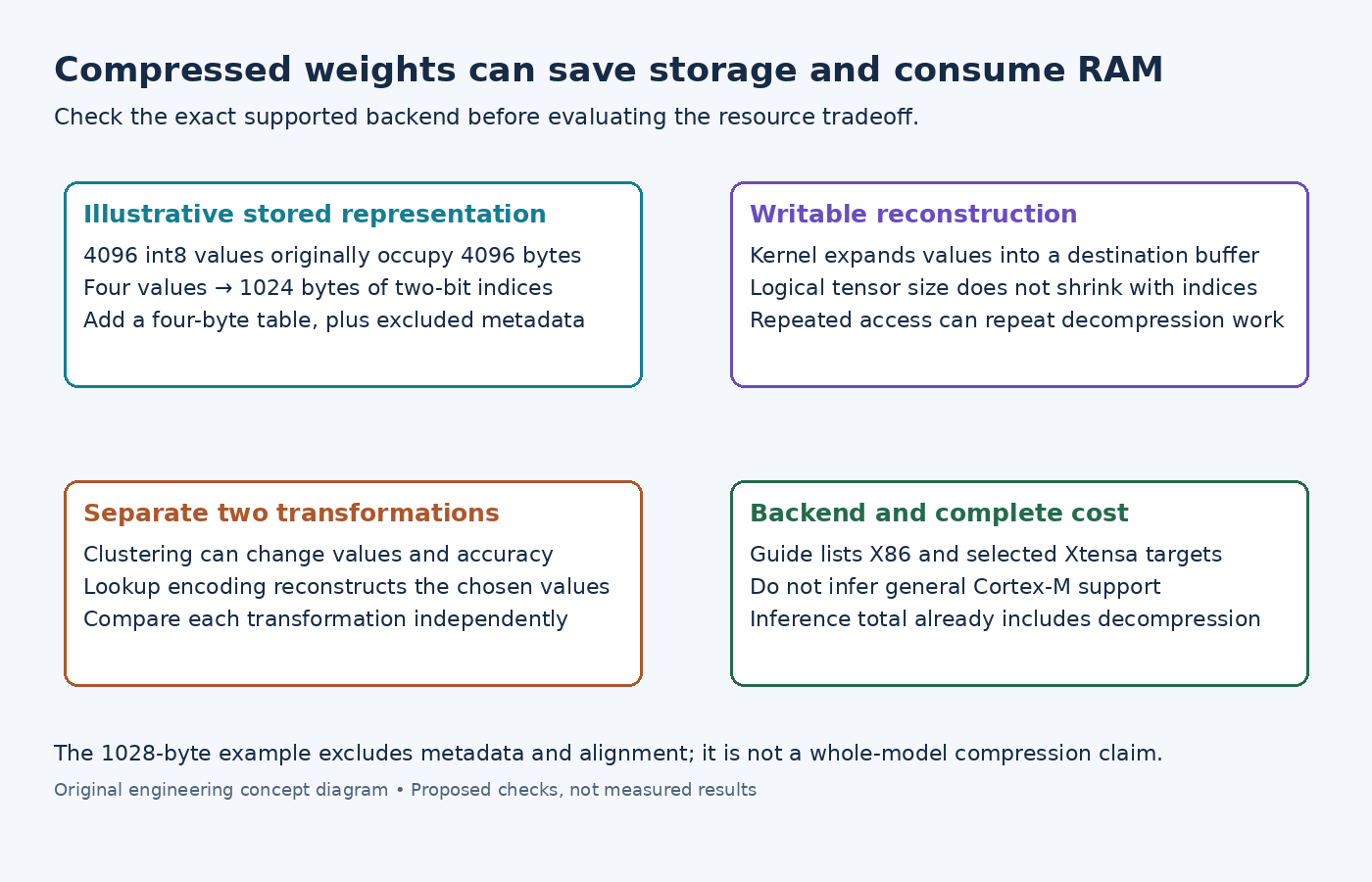 Compressed weights can save storage and consume RAM

Check the exact supported backend before evaluating the resource tradeoff.

Illustrative stored representation

4096 int8 values originally occupy 4096 bytes
Four values → 1024 bytes of two-bit indices
Add a four-byte table, plus excluded metadata

Writable reconstruction

Kernel expands values into a destination buffer
Logical tensor size does not shrink with indices
Repeated access can repeat decompression work

Separate two transformations

Clustering can change values and accuracy
Lookup encoding reconstructs the chosen values
Compare each transformation independently

Backend and complete cost

Guide lists X86 and selected Xtensa targets
Do not infer general Cortex-M support
Inference total already includes decompression

The 1028-byte example excludes metadata and alignment; it is not a whole-model compression claim.

Original engineering concept diagram • Proposed checks, not measured results